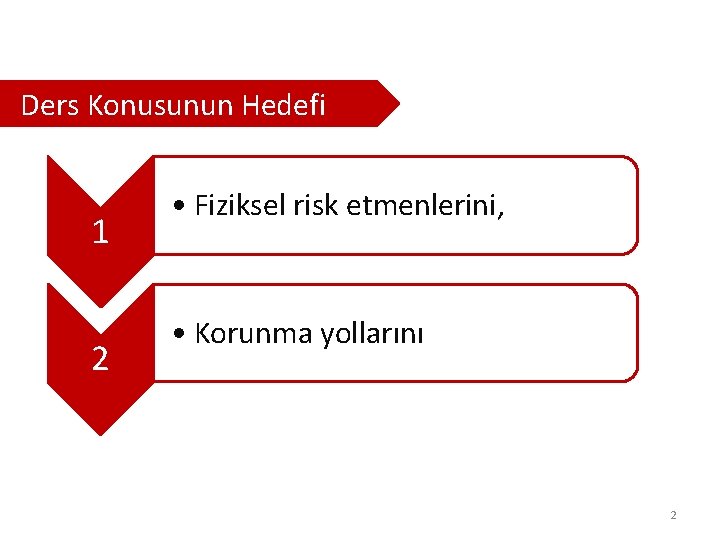 Ders Konusunun Hedefi

1

• Fiziksel risk etmenlerini,

2

• Korunma yollarını

2